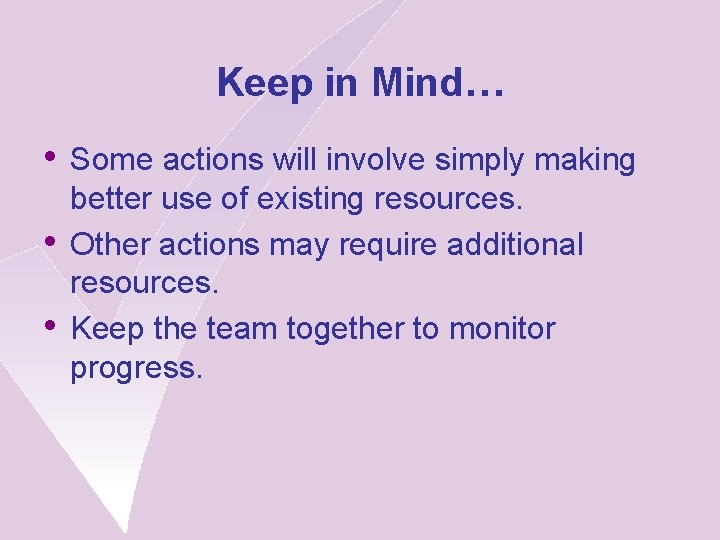 Keep in Mind…

• Some actions will involve simply making better use of existing resources.
• Other actions may require additional resources.
• Keep the team together to monitor progress.